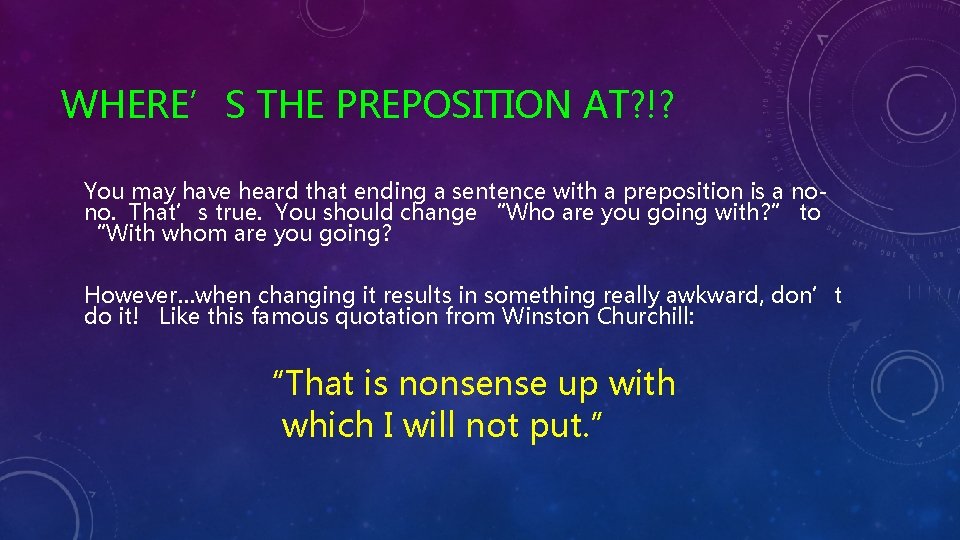 WHERE’S THE PREPOSITION AT?!?

You may have heard that ending a sentence with a preposition is a no-no. That’s true. You should change “Who are you going with?” to “With whom are you going?

However…when changing it results in something really awkward, don’t do it! Like this famous quotation from Winston Churchill:

“That is nonsense up with which I will not put.”